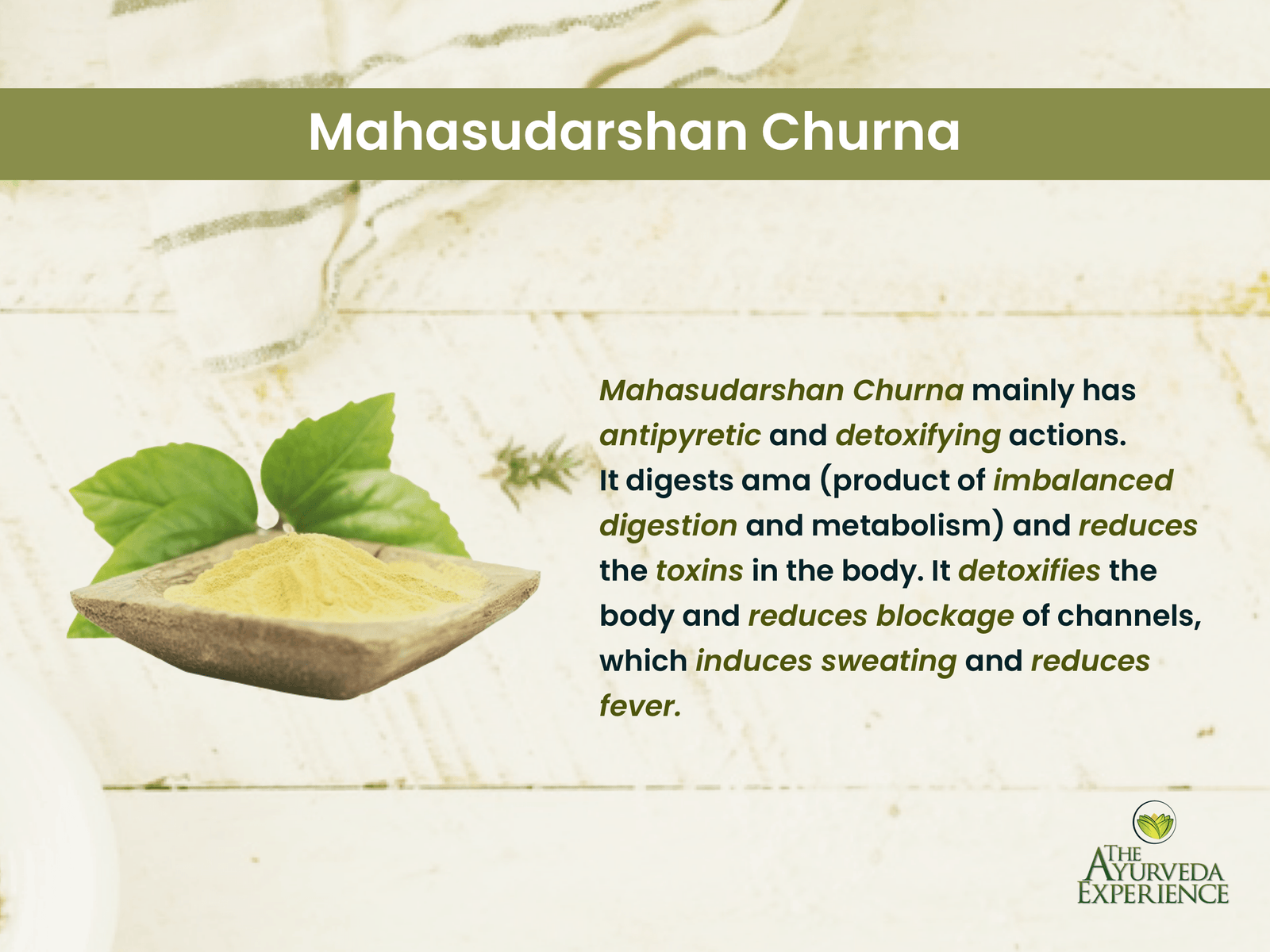 Mahasudarshan Churna

Mahasudarshan Churna mainly has antipyretic and detoxifying actions. It digests ama (product of imbalanced digestion and metabolism) and reduces the toxins in the body. It detoxifies the body and reduces blockage of channels, which induces sweating and reduces fever.

THE AYURVEDA EXPERIENCE